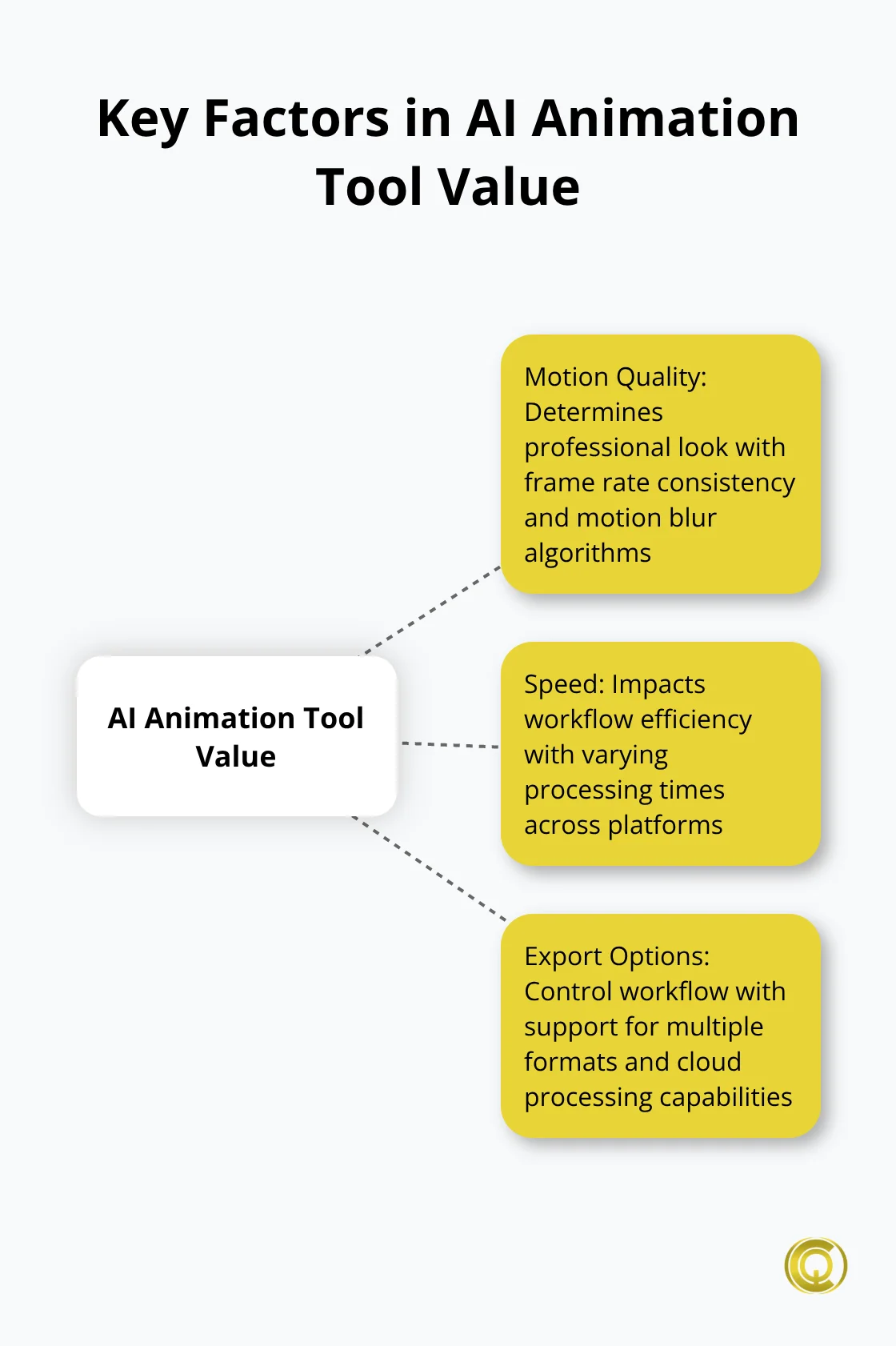 Key Factors in AI Animation Tool Value

AI Animation Tool Value

Motion Quality: Determines professional look with frame rate consistency and motion blur algorithms

Speed: Impacts workflow efficiency with varying processing times across platforms

Export Options: Control workflow with support for multiple formats and cloud processing capabilities